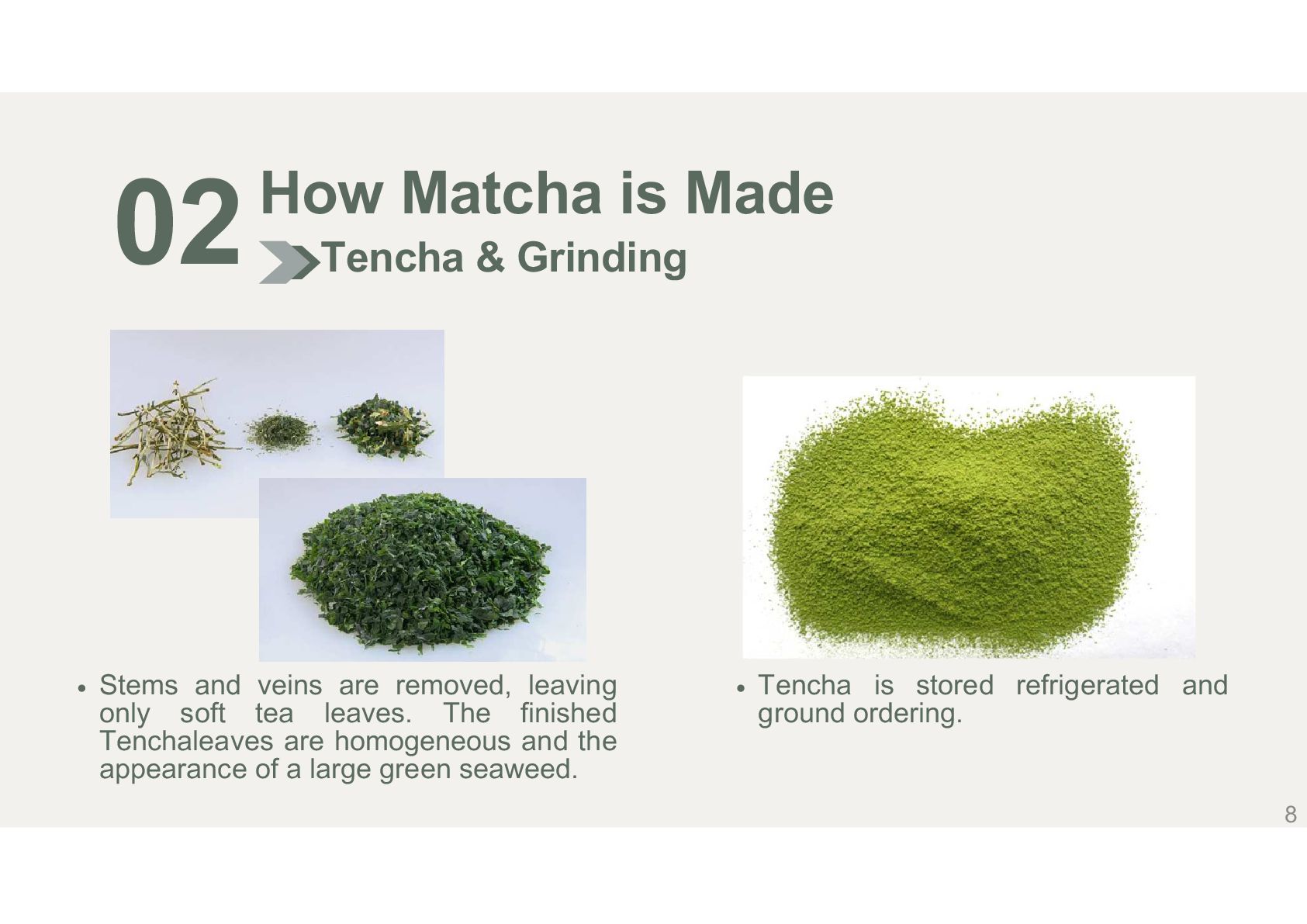 02 How Matcha is Made
Tencha & Grinding

• Stems and veins are removed, leaving only soft tea leaves. The finished Tenchaleaves are homogeneous and the appearance of a large green seaweed.

• Tencha is stored refrigerated and ground ordering.

8